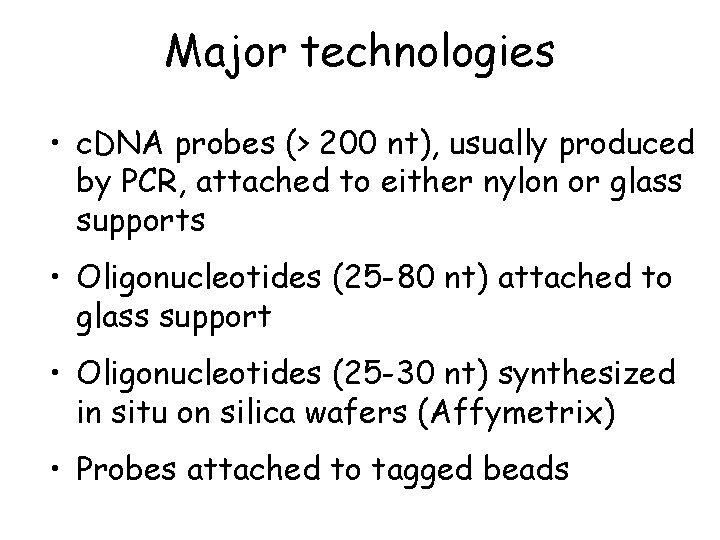 Major technologies

• cDNA probes (> 200 nt), usually produced by PCR, attached to either nylon or glass supports

• Oligonucleotides (25-80 nt) attached to glass support

• Oligonucleotides (25-30 nt) synthesized in situ on silica wafers (Affymetrix)

• Probes attached to tagged beads